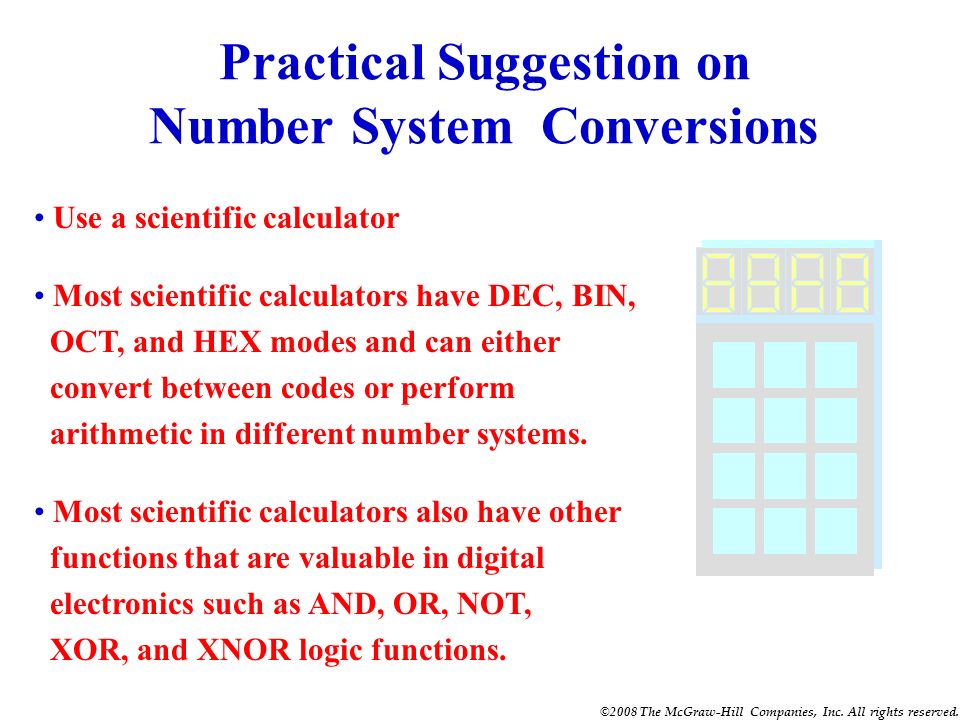 Practical Suggestion on Number System Conversions

• Use a scientific calculator

• Most scientific calculators have DEC, BIN, OCT, and HEX modes and can either convert between codes or perform arithmetic in different number systems.

• Most scientific calculators also have other functions that are valuable in digital electronics such as AND, OR, NOT, XOR, and XNOR logic functions.

©2008 The McGraw-Hill Companies, Inc. All rights reserved.